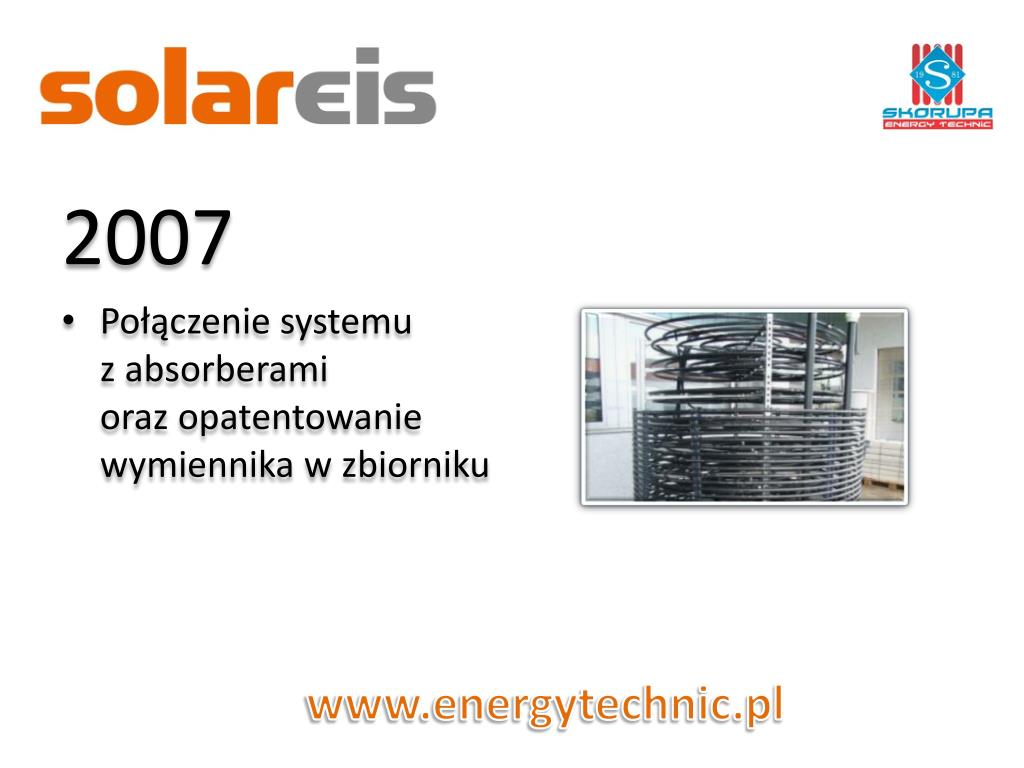 solareis

19 S 81
SKORUPA
ENERGY TECHNIC

2007

• Połączenie systemu z absorberami oraz opatentowanie wymiennika w zbiorniku

www.energytechnic.pl